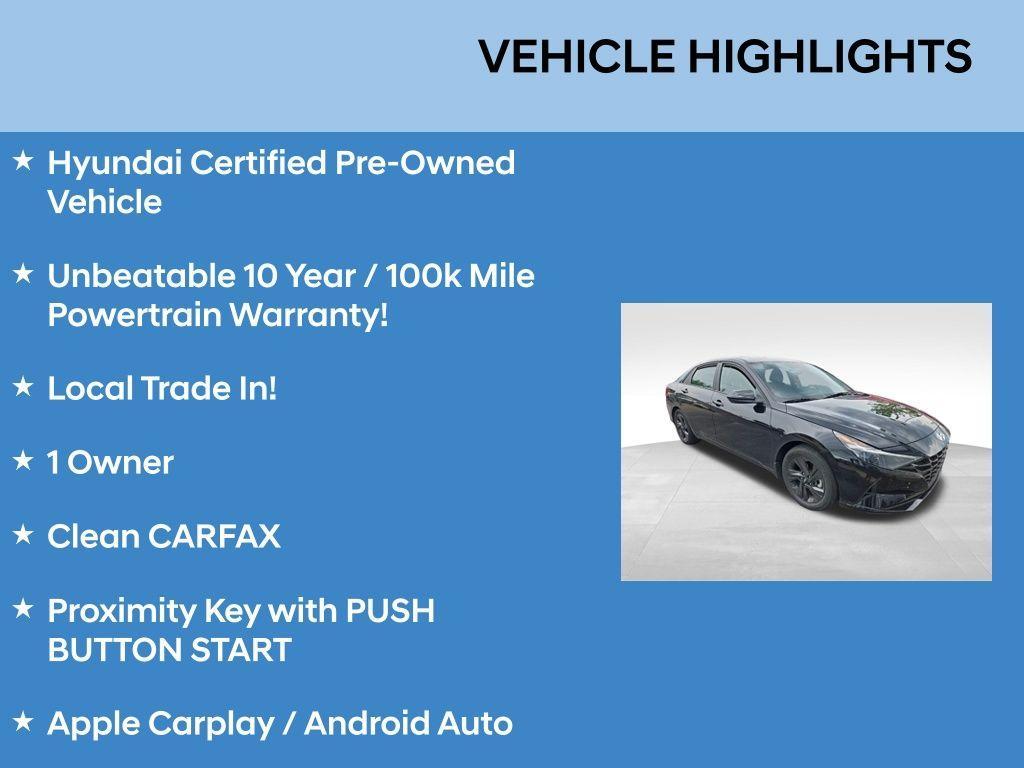 VEHICLE HIGHLIGHTS

★ Hyundai Certified Pre-Owned Vehicle

★ Unbeatable 10 Year / 100k Mile Powertrain Warranty!

★ Local Trade In!

★ 1 Owner

★ Clean CARFAX

★ Proximity Key with PUSH BUTTON START

★ Apple Carplay / Android Auto